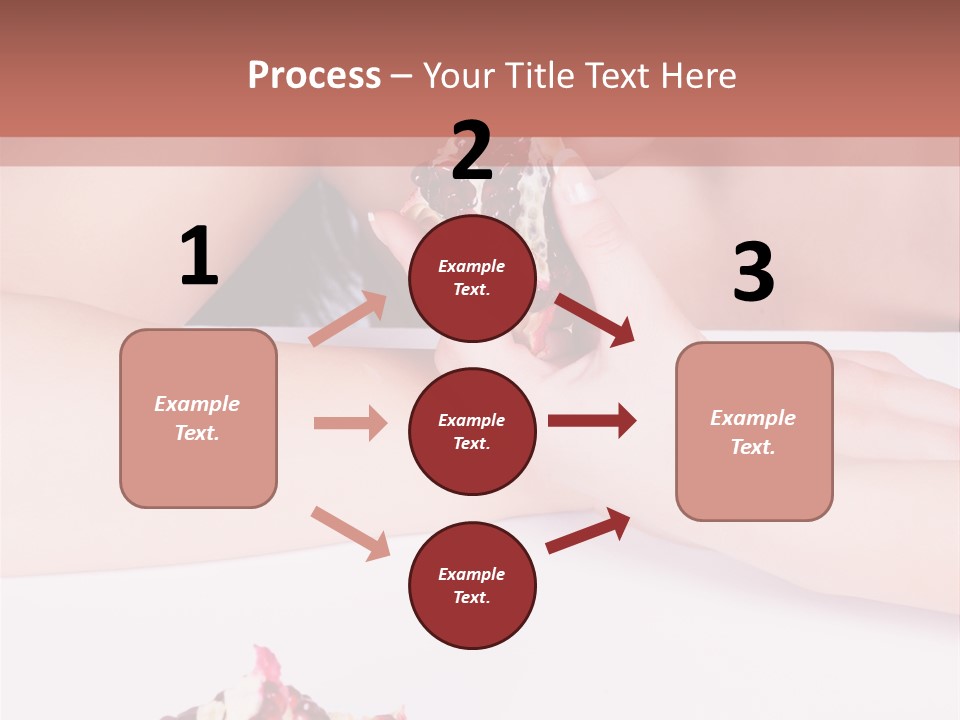 Process – Your Title Text Here

1

Example Text.

2

Example Text.

Example Text.

Example Text.

3

Example Text.